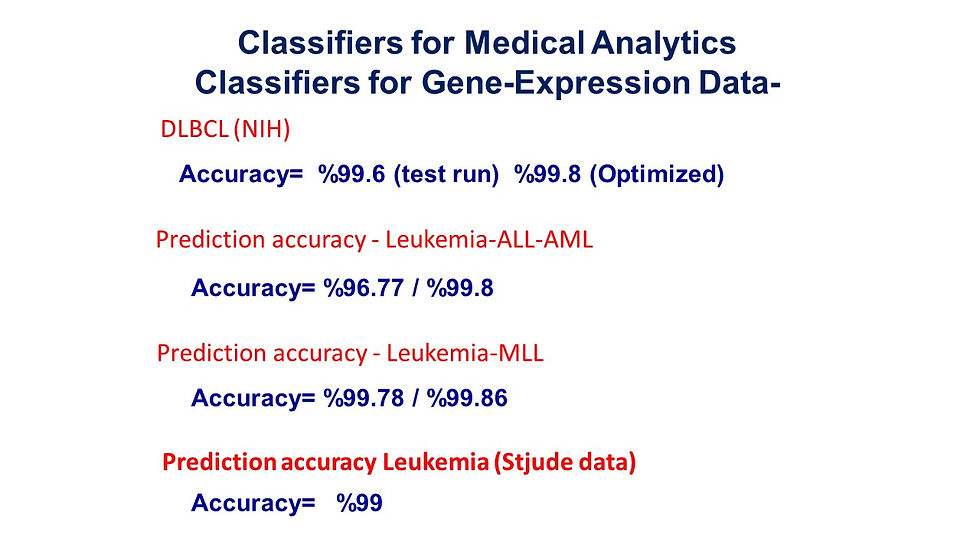 Classifiers for Medical Analytics
Classifiers for Gene-Expression Data-

DLBCL (NIH)

Accuracy= %99.6 (test run) %99.8 (Optimized)

Prediction accuracy - Leukemia-ALL-AML

Accuracy= %96.77 / %99.8

Prediction accuracy - Leukemia-MLL

Accuracy= %99.78 / %99.86

Prediction accuracy Leukemia (Stjude data)

Accuracy= %99